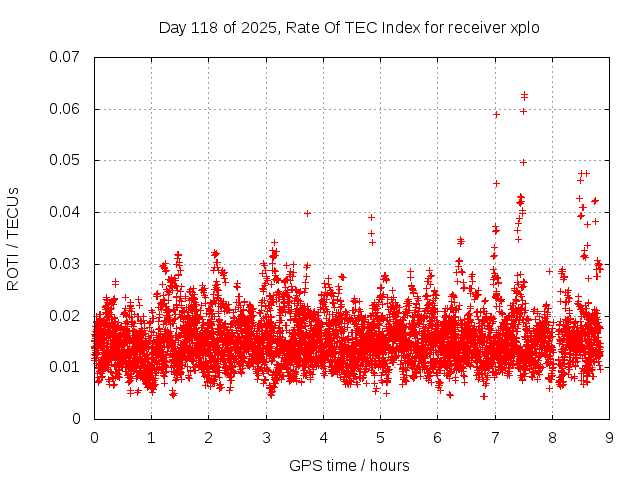 Day 118 of 2025, Rate Of TEC Index for receiver xplo

ROTI / TECUs

0.07
0.06
0.05
0.04
0.03
0.02
0.01
0

0 1 2 3 4 5 6 7 8 9

GPS time / hours